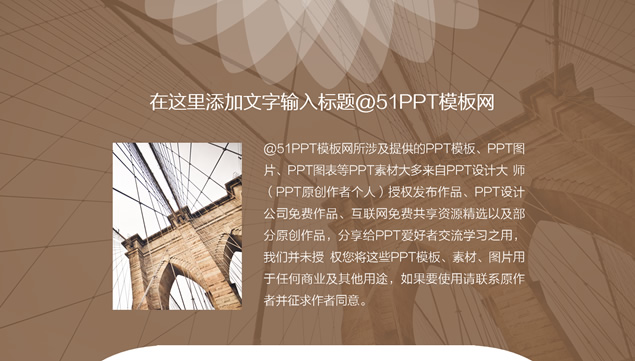 在这里添加文字输入标题@51PPT模板网

@51PPT模板网所涉及提供的PPT模板、PPT图片、PPT图表等PPT素材大多来自PPT设计大 师（PPT原创作者个人）授权发布作品、PPT设计公司免费作品、互联网免费共享资源精选以及部分原创作品，分享给PPT爱好者交流学习之用，我们并未授 权您将这些PPT模板、素材、图片用于任何商业及其他用途，如果要使用请联系原作者并征求作者同意。